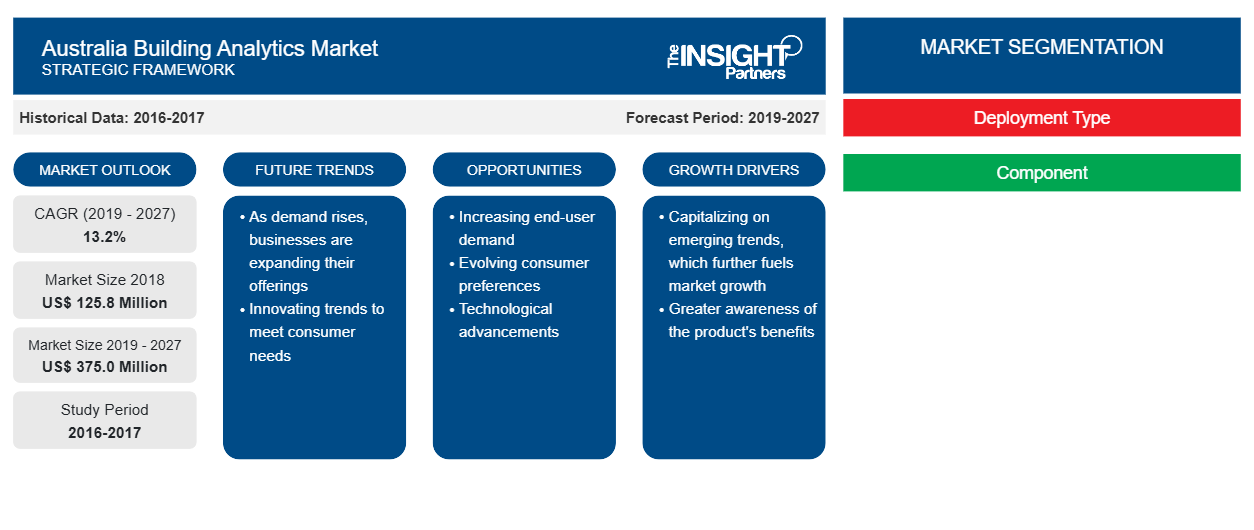 Australia Building Analytics Market
STRATEGIC FRAMEWORK

The INSIGHT Partners

Historical Data: 2016-2017

Forecast Period: 2019-2027

MARKET OUTLOOK

CAGR (2019 - 2027)
13.2%

Market Size 2018
US$ 125.8 Million

Market Size 2019 - 2027
US$ 375.0 Million

Study Period
2016-2017

FUTURE TRENDS

• As demand rises, businesses are expanding their offerings
• Innovating trends to meet consumer needs

OPPORTUNITIES

• Increasing end-user demand
• Evolving consumer preferences
• Technological advancements

GROWTH DRIVERS

• Capitalizing on emerging trends, which further fuels market growth
• Greater awareness of the product's benefits

MARKET SEGMENTATION

Deployment Type

Component